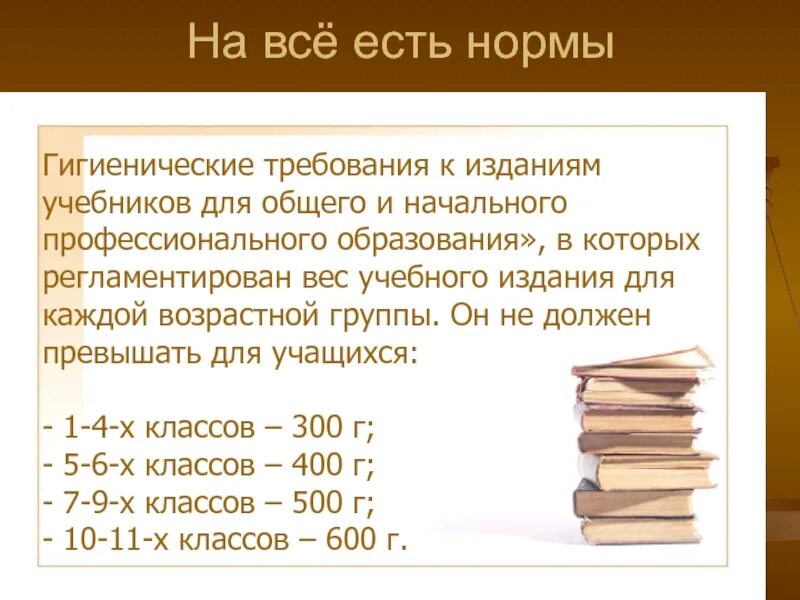 На всё есть нормы

Гигиенические требования к изданиям учебников для общего и начального профессионального образования», в которых регламентирован вес учебного издания для каждой возрастной группы. Он не должен превышать для учащихся:

- 1-4-х классов – 300 г;
- 5-6-х классов – 400 г;
- 7-9-х классов – 500 г;
- 10-11-х классов – 600 г.